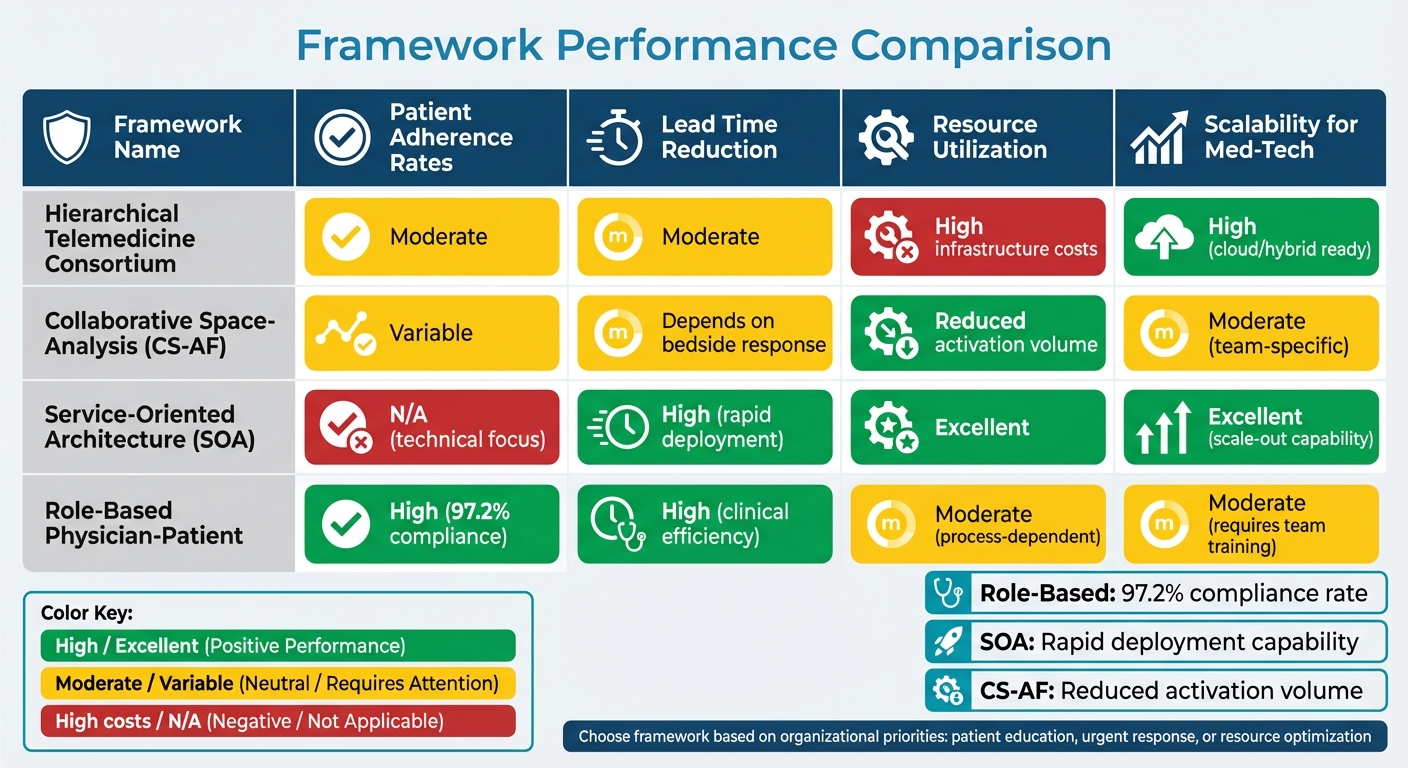 Framework Performance Comparison

| Framework Name | Patient Adherence Rates | Lead Time Reduction | Resource Utilization | Scalability for Med-Tech |
|---|---|---|---|---|
| Hierarchical Telemedicine Consortium | Moderate | m Moderate | High infrastructure costs | High (cloud/hybrid ready) |
| Collaborative Space-Analysis (CS-AF) | Variable | m Depends on bedside response | Reduced activation volume | m Moderate (team-specific) |
| Service-Oriented Architecture (SOA) | N/A (technical focus) | High (rapid deployment) | Excellent | Excellent (scale-out capability) |
| Role-Based Physician-Patient | High (97.2% compliance) | High (clinical efficiency) | m Moderate (process-dependent) | m Moderate (requires team training) |

Color Key:
High / Excellent (Positive Performance)
Moderate / Variable (Neutral / Requires Attention)
High costs / N/A (Negative / Not Applicable)

Role-Based: 97.2% compliance rate
SOA: Rapid deployment capability
CS-AF: Reduced activation volume

Choose framework based on organizational priorities: patient education, urgent response, or resource optimization